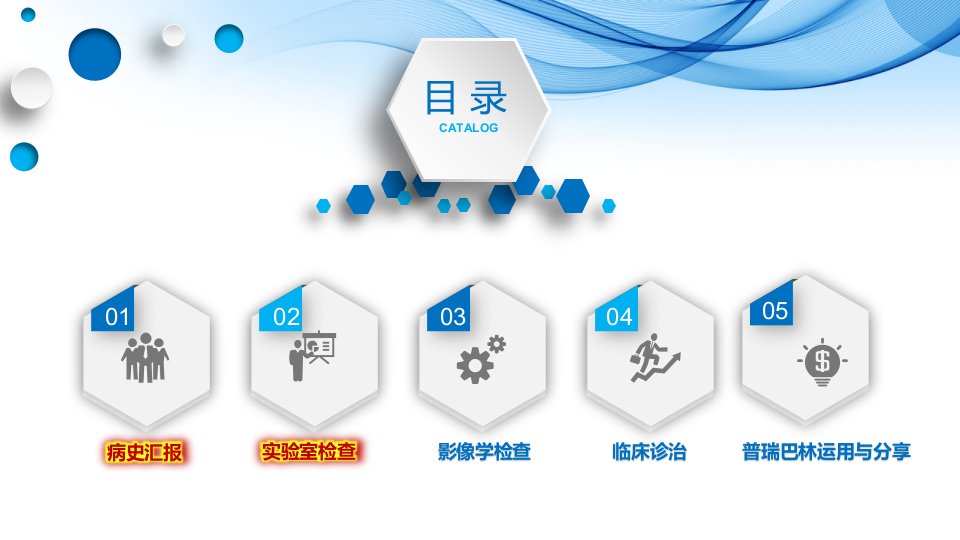 目录
CATALOG

01
病史汇报

02
实验室检查

03
影像学检查

04
临床诊治

05
普瑞巴林运用与分享